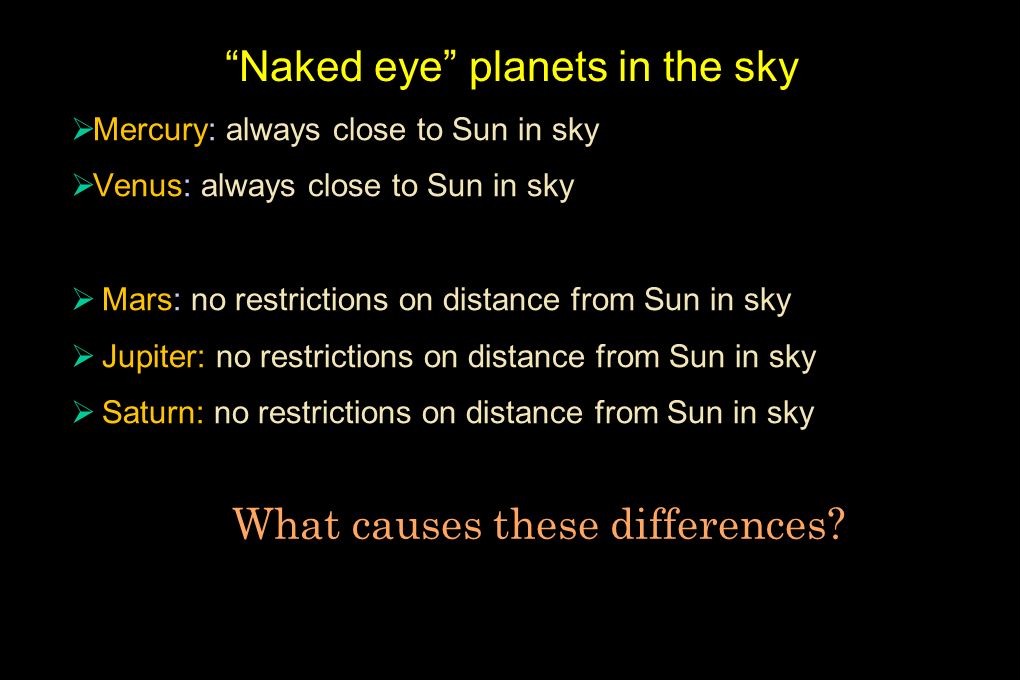 “Naked eye” planets in the sky

➢Mercury: always close to Sun in sky

➢Venus: always close to Sun in sky

➢ Mars: no restrictions on distance from Sun in sky

➢ Jupiter: no restrictions on distance from Sun in sky

➢ Saturn: no restrictions on distance from Sun in sky

What causes these differences?